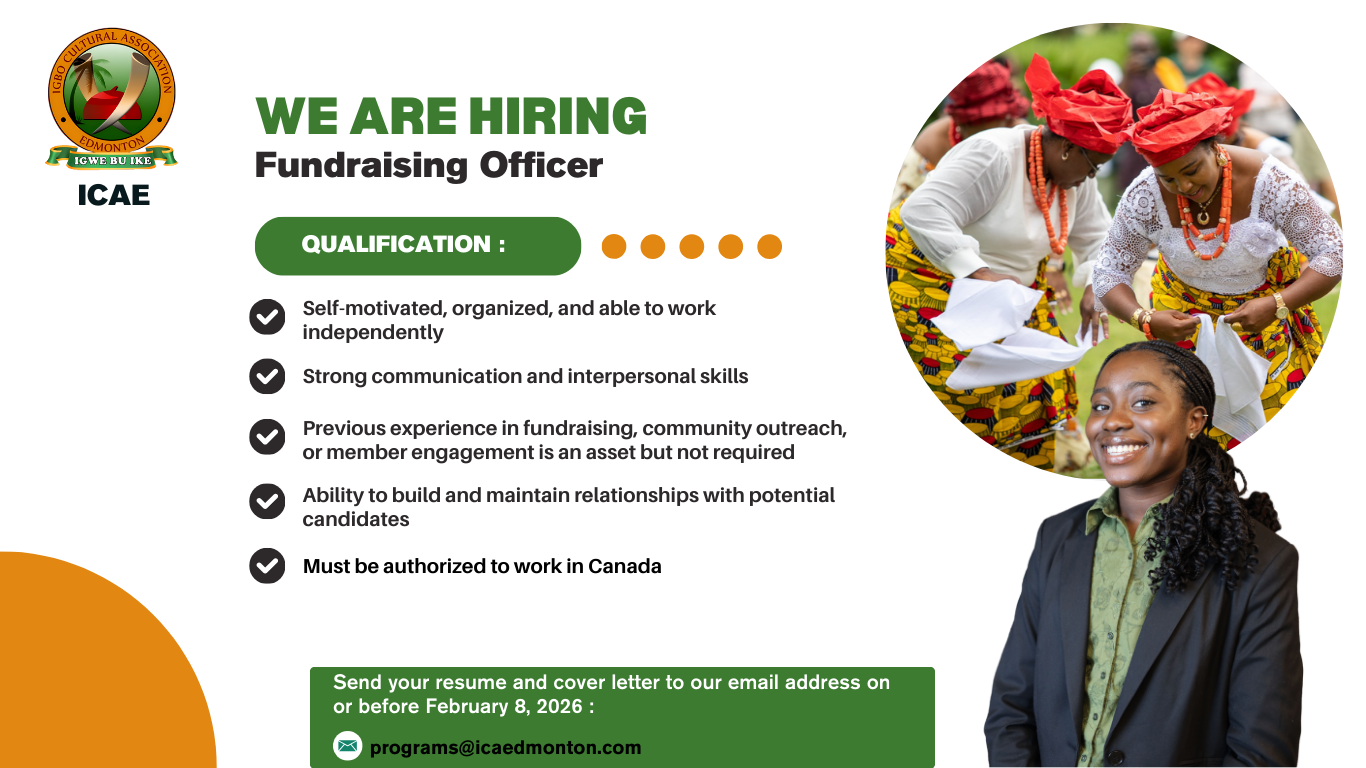 IGBO CULTURAL ASSOCIATION
EDMONTON
IGWE BU IKE
ICAE

WE ARE HIRING
Fundraising Officer

QUALIFICATION :

Self-motivated, organized, and able to work independently

Strong communication and interpersonal skills

Previous experience in fundraising, community outreach, or member engagement is an asset but not required

Ability to build and maintain relationships with potential candidates

Must be authorized to work in Canada

Send your resume and cover letter to our email address on or before February 8, 2026 :

programs@icaedmonton.com